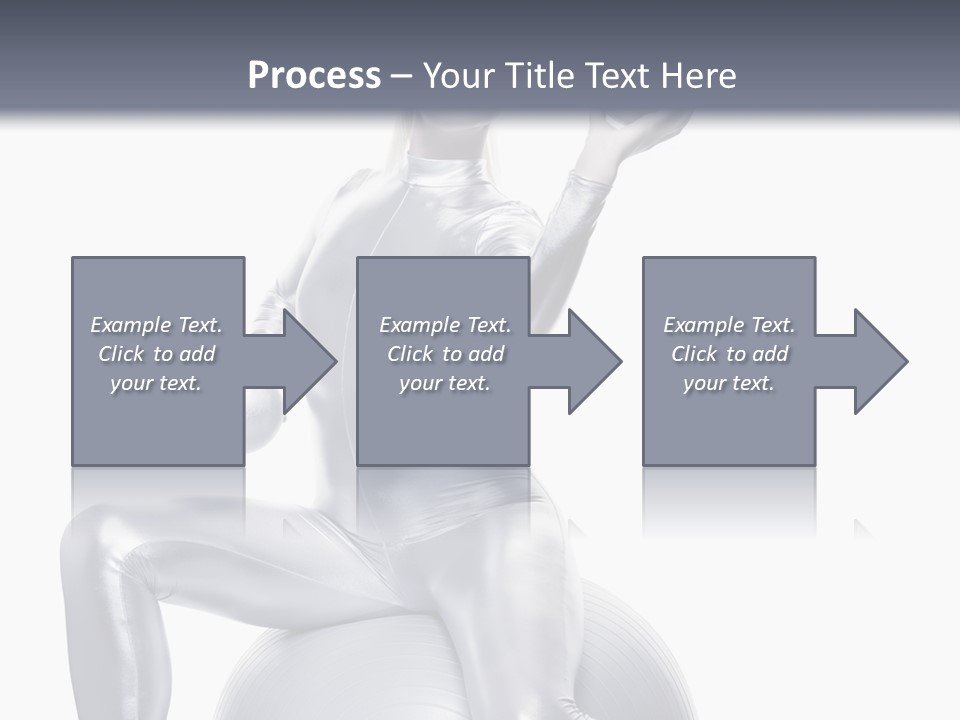 Process – Your Title Text Here

Example Text. Click to add your text.

Example Text. Click to add your text.

Example Text. Click to add your text.